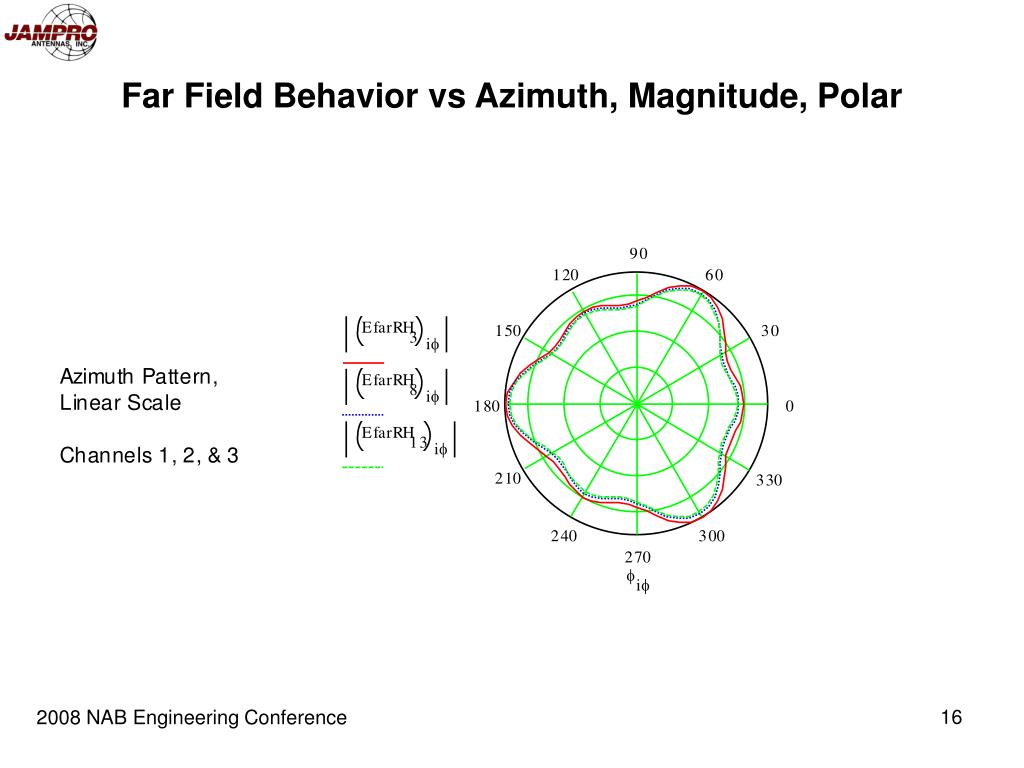 JAMPRO ANTENNAS, INC.

Far Field Behavior vs Azimuth, Magnitude, Polar

Azimuth Pattern, Linear Scale

Channels 1, 2, & 3

$\left|\left(EfarRH_{3}\right)_{i\phi}\right|$

$\left|\left(EfarRH_{8}\right)_{i\phi}\right|$

$\left|\left(EfarRH_{13}\right)_{i\phi}\right|$

90
120
60
150
30
180
0
210
330
240
300
270
$\phi_{i\phi}$

2008 NAB Engineering Conference

16